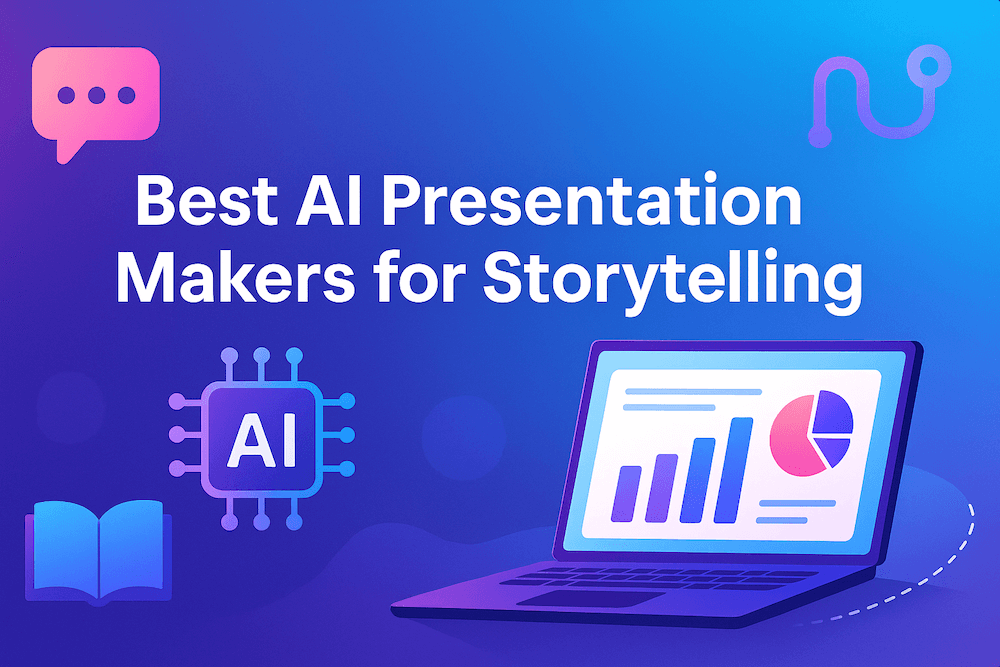 Best AI Presentation Makers for Storytelling

AI